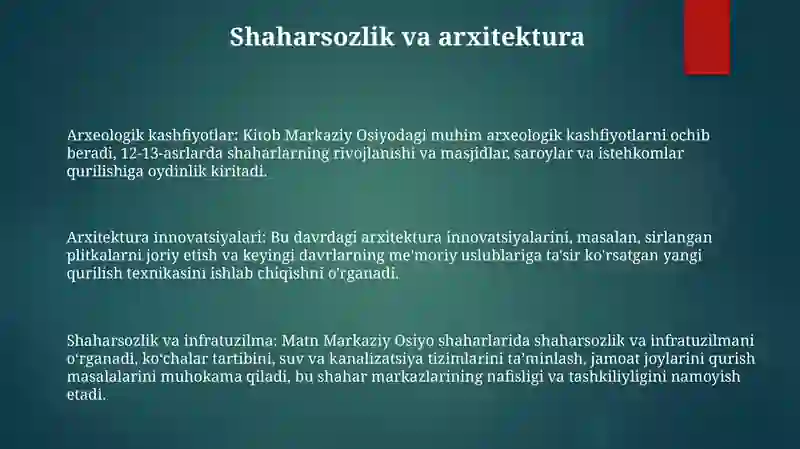 Shaharsozlik va arxitektura

Arxeologik kashfiyotlar: Kitob Markaziy Osiyodagi muhim arxeologik kashfiyotlarni ochib beradi, 12-13-asrlarda shaharlarning rivojlanishi va masjidlar, saroylar va istehkomlar qurilishiga oydinlik kiritadi.

Arxitektura innovatsiyalari: Bu davrdagi arxitektura innovatsiyalarini, masalan, sirlangan plitkalarni joriy etish va keyingi davrlarning me'moriy uslublariga ta'sir ko'rsatgan yangi qurilish texnikasini ishlab chiqishni o'rganadi.

Shaharsozlik va infratuzilma: Matn Markaziy Osiyo shaharlarida shaharsozlik va infratuzilmani o'rganadi, ko'chalar tartibini, suv va kanalizatsiya tizimlarini ta'minlash, jamoat joylarini qurish masalalarini muhokama qiladi, bu shahar markazlarining nafisligi va tashkiliyligini namoyish etadi.